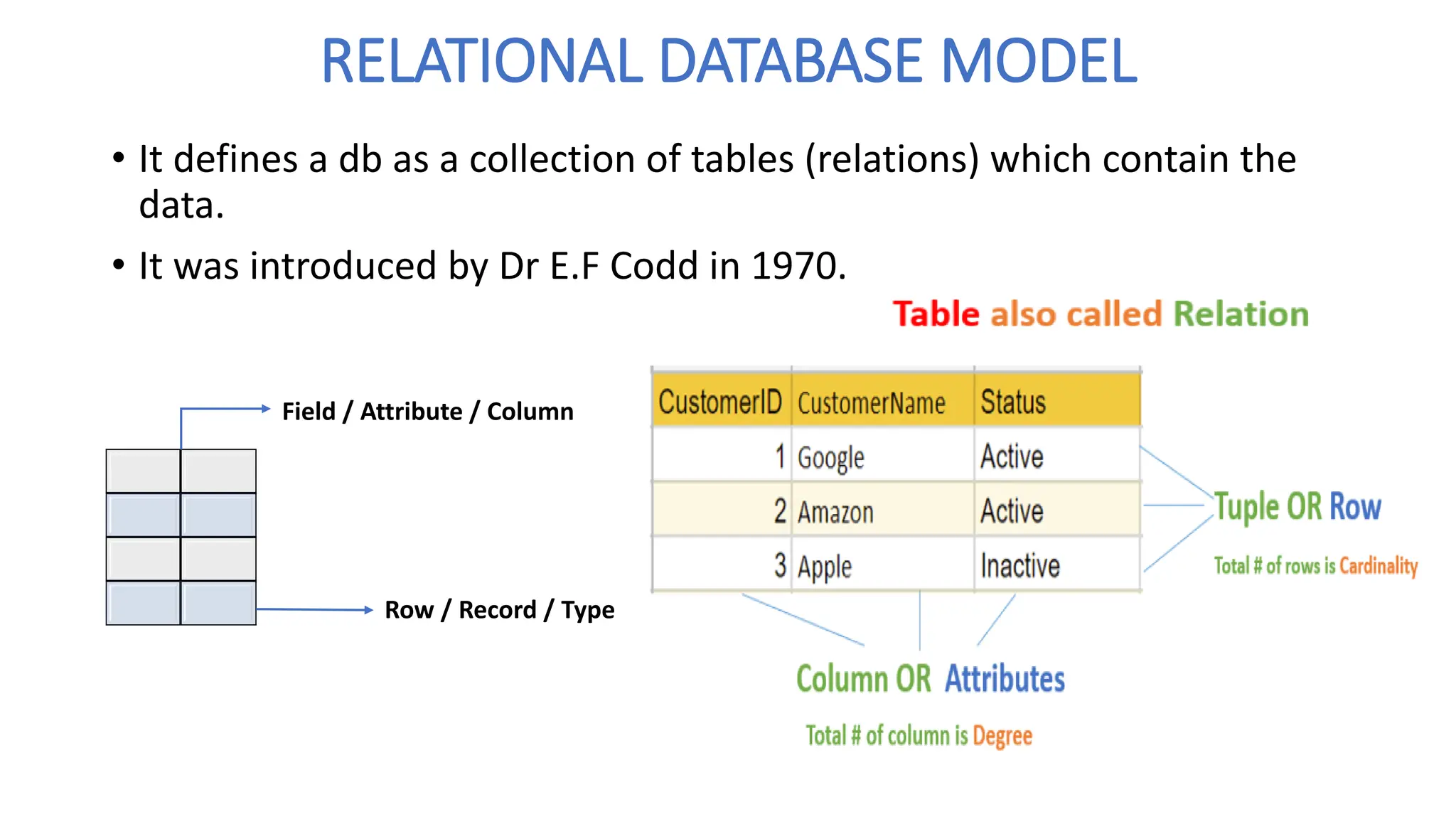 RELATIONAL DATABASE MODEL

• It defines a db as a collection of tables (relations) which contain the data.

• It was introduced by Dr E.F Codd in 1970.

Table also called Relation

Field / Attribute / Column

Row / Record / Type

| CustomerID | CustomerName | Status |
|---|---|---|
| 1 | Google | Active |
| 2 | Amazon | Active |
| 3 | Apple | Inactive |

Tuple OR Row

Total # of rows is Cardinality

Column OR Attributes

Total # of column is Degree